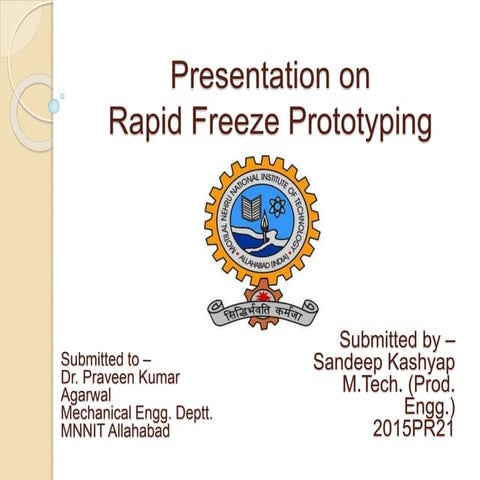 Presentation on
Rapid Freeze Prototyping

MOTILAL NEHRU NATIONAL INSTITUTE OF TECHNOLOGY
ALLAHABAD (INDIA)
सिद्धिर्भवति कर्मजा

Submitted to –
Dr. Praveen Kumar Agarwal
Mechanical Engg. Deptt.
MNNIT Allahabad

Submitted by –
Sandeep Kashyap
M.Tech. (Prod. Engg.)
2015PR21